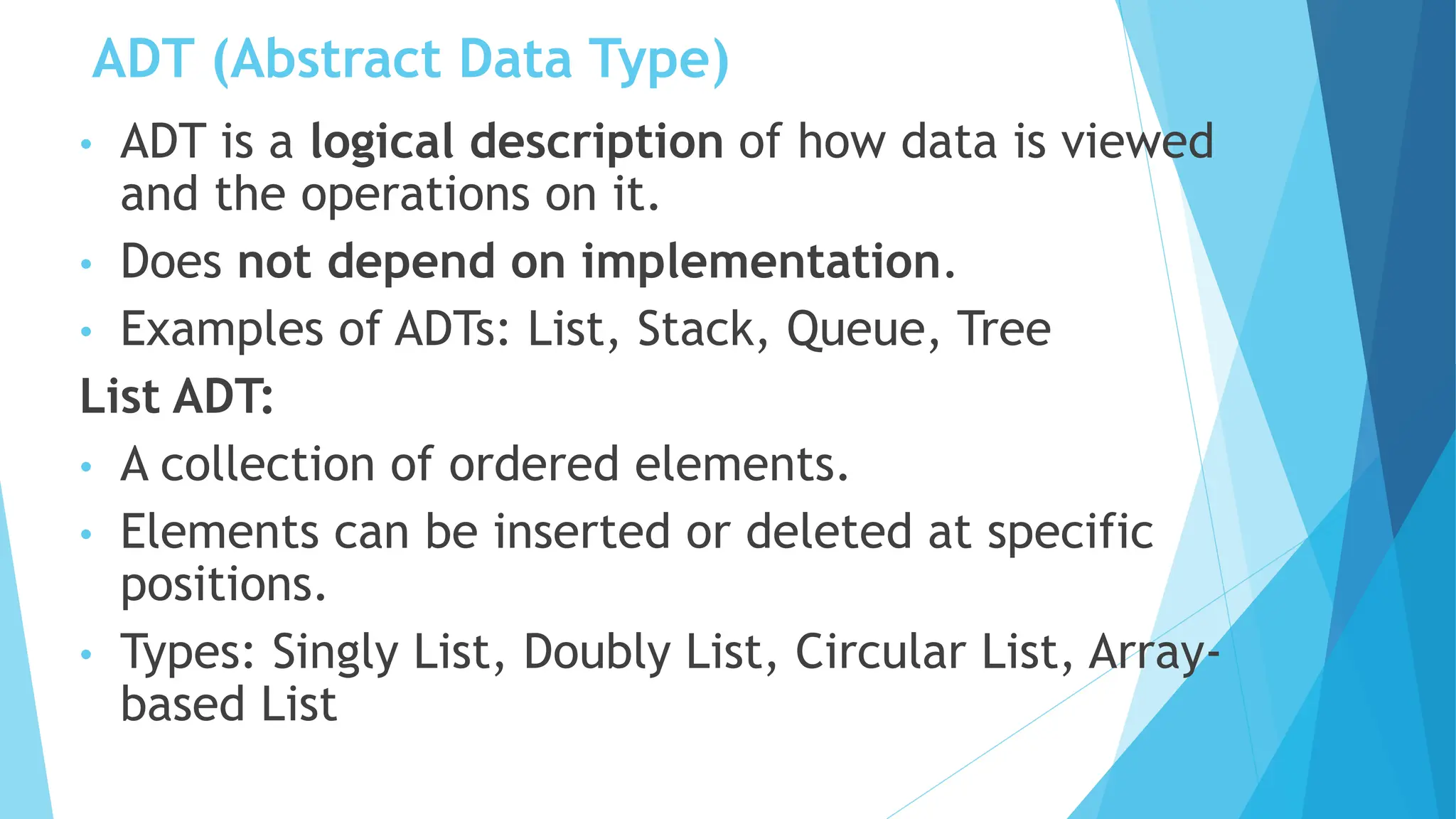 ADT (Abstract Data Type)

• ADT is a logical description of how data is viewed and the operations on it.
• Does not depend on implementation.
• Examples of ADTs: List, Stack, Queue, Tree

List ADT:

• A collection of ordered elements.
• Elements can be inserted or deleted at specific positions.
• Types: Singly List, Doubly List, Circular List, Array-based List